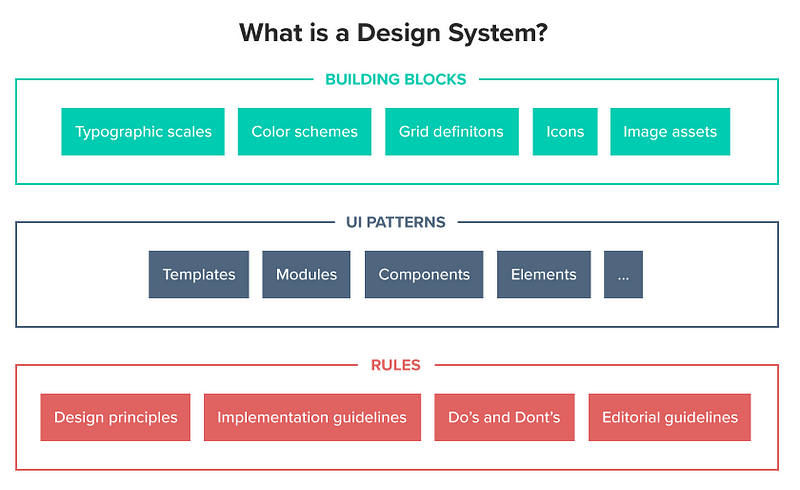 What is a Design System?

BUILDING BLOCKS

Typographic scales

Color schemes

Grid definitons

Icons

Image assets

UI PATTERNS

Templates

Modules

Components

Elements

...

RULES

Design principles

Implementation guidelines

Do's and Dont's

Editorial guidelines